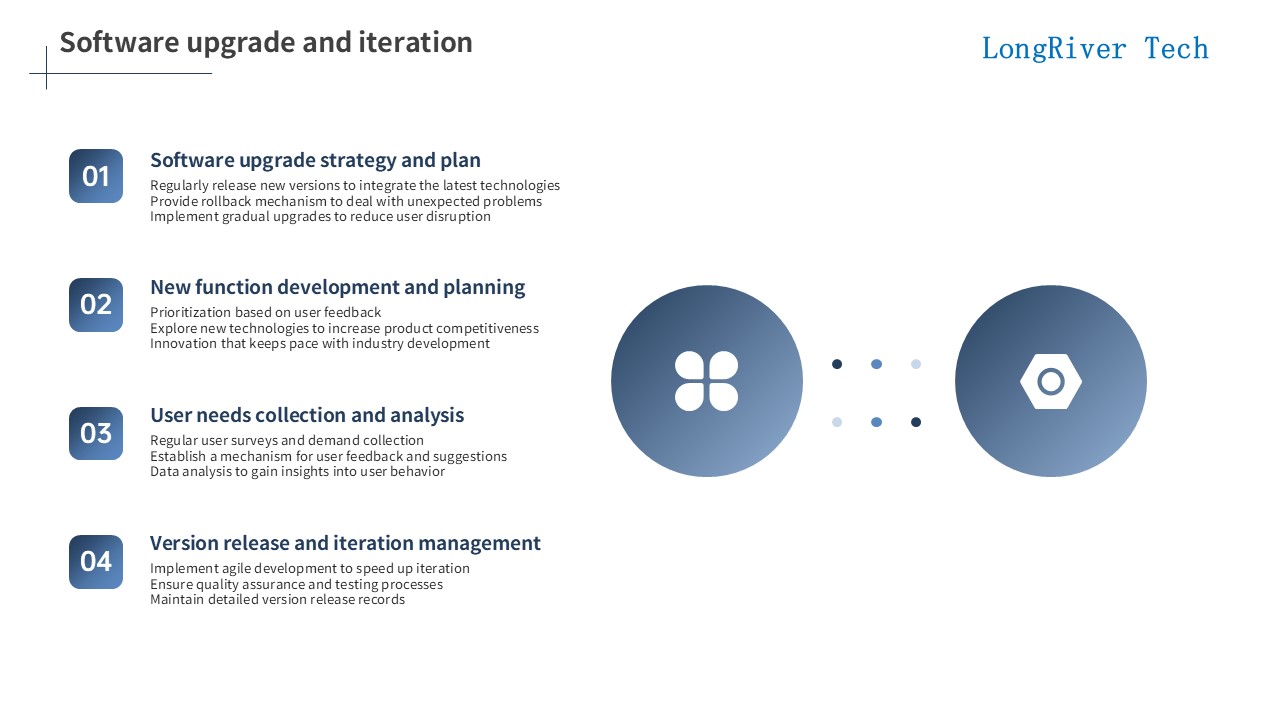 Software upgrade and iteration

LongRiver Tech

01

Software upgrade strategy and plan

Regularly release new versions to integrate the latest technologies
Provide rollback mechanism to deal with unexpected problems
Implement gradual upgrades to reduce user disruption

02

New function development and planning

Prioritization based on user feedback
Explore new technologies to increase product competitiveness
Innovation that keeps pace with industry development

03

User needs collection and analysis

Regular user surveys and demand collection
Establish a mechanism for user feedback and suggestions
Data analysis to gain insights into user behavior

04

Version release and iteration management

Implement agile development to speed up iteration
Ensure quality assurance and testing processes
Maintain detailed version release records